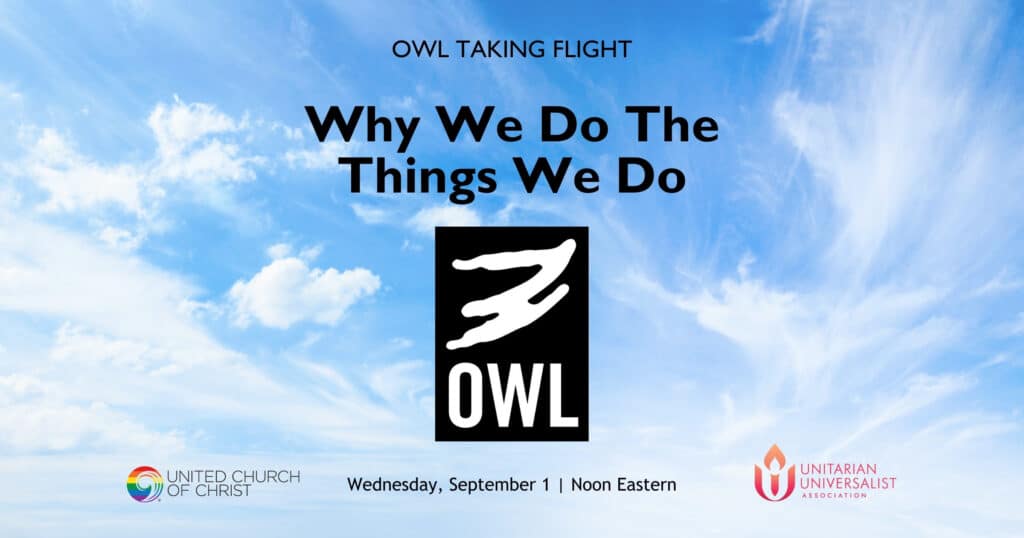 OWL TAKING FLIGHT

Why We Do The Things We Do

OWL

UNITED CHURCH OF CHRIST

Wednesday, September 1 | Noon Eastern

UNITARIAN UNIVERSALIST ASSOCIATION